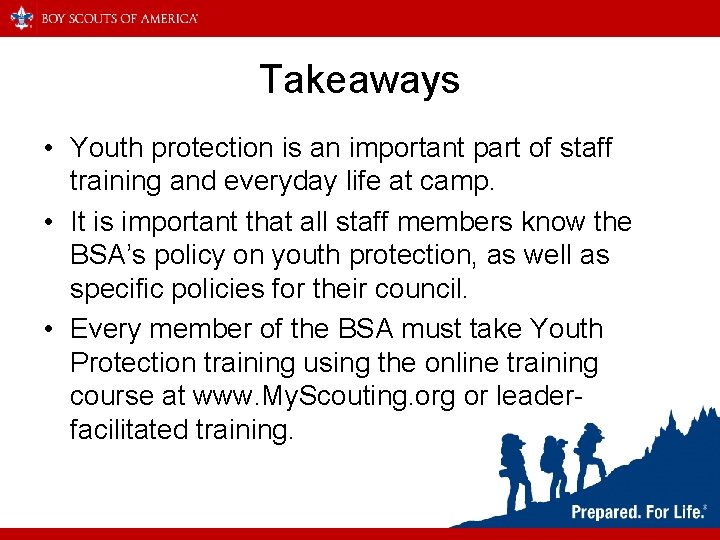 BOY SCOUTS OF AMERICA

Takeaways

• Youth protection is an important part of staff training and everyday life at camp.
• It is important that all staff members know the BSA's policy on youth protection, as well as specific policies for their council.
• Every member of the BSA must take Youth Protection training using the online training course at www.MyScouting.org or leader-facilitated training.

Prepared. For Life.